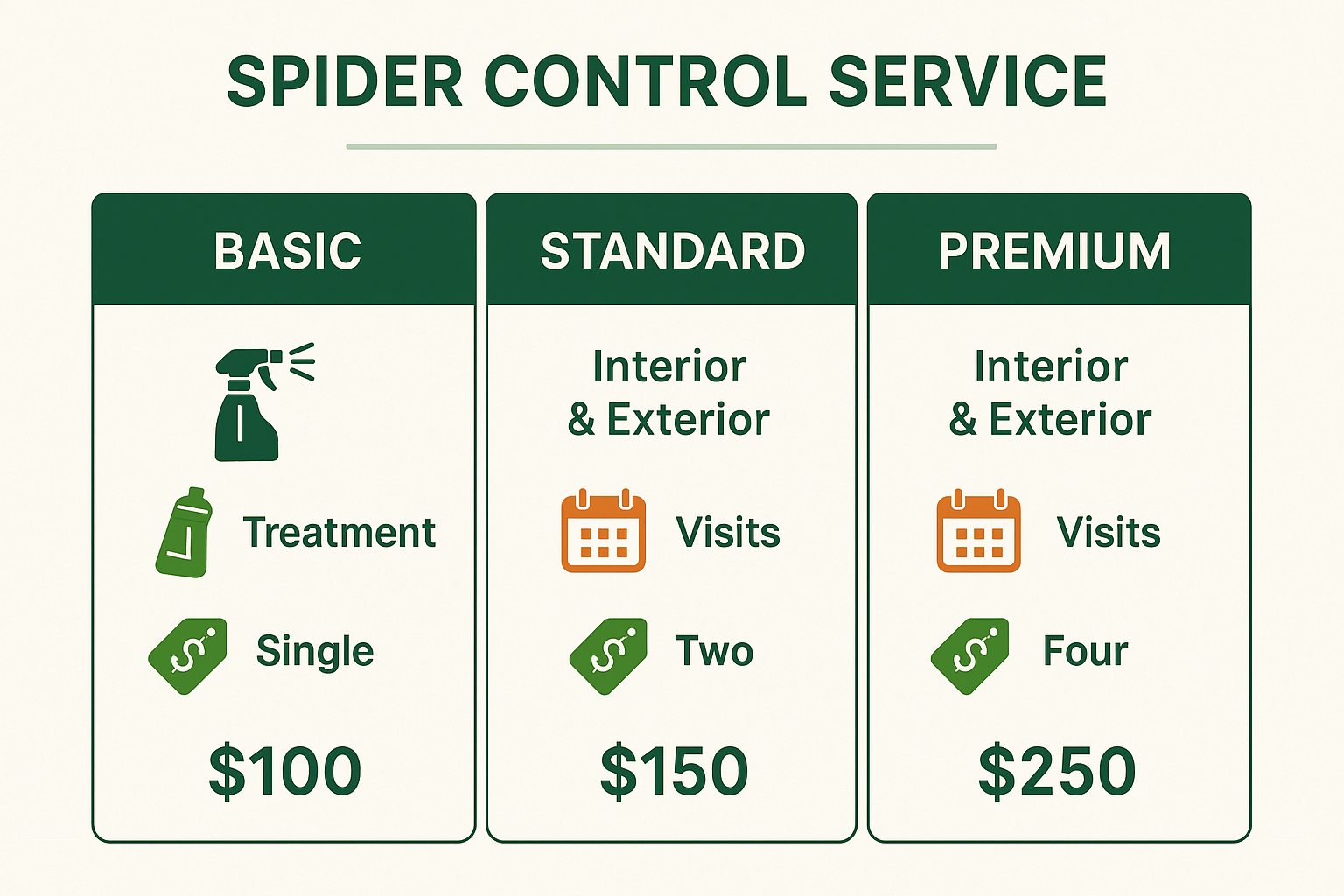 SPIDER CONTROL SERVICE

BASIC

Treatment

Single

$100

STANDARD

Interior & Exterior

Visits

Two

$150

PREMIUM

Interior & Exterior

Visits

Four

$250